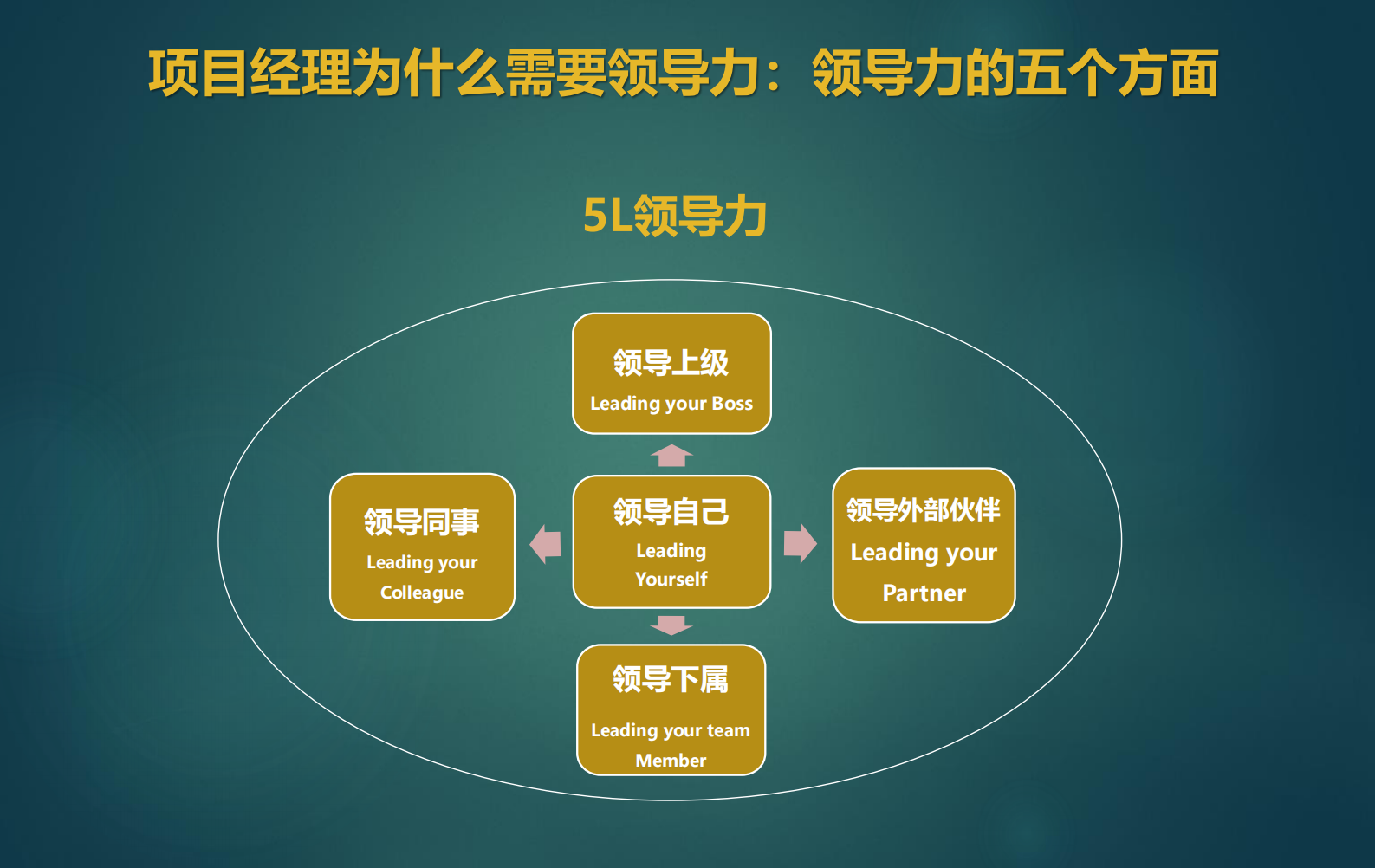 项目经理为什么需要领导力：领导力的五个方面

5L领导力

领导上级
Leading your Boss

领导同事
Leading your Colleague

领导自己
Leading Yourself

领导外部伙伴
Leading your Partner

领导下属
Leading your team Member